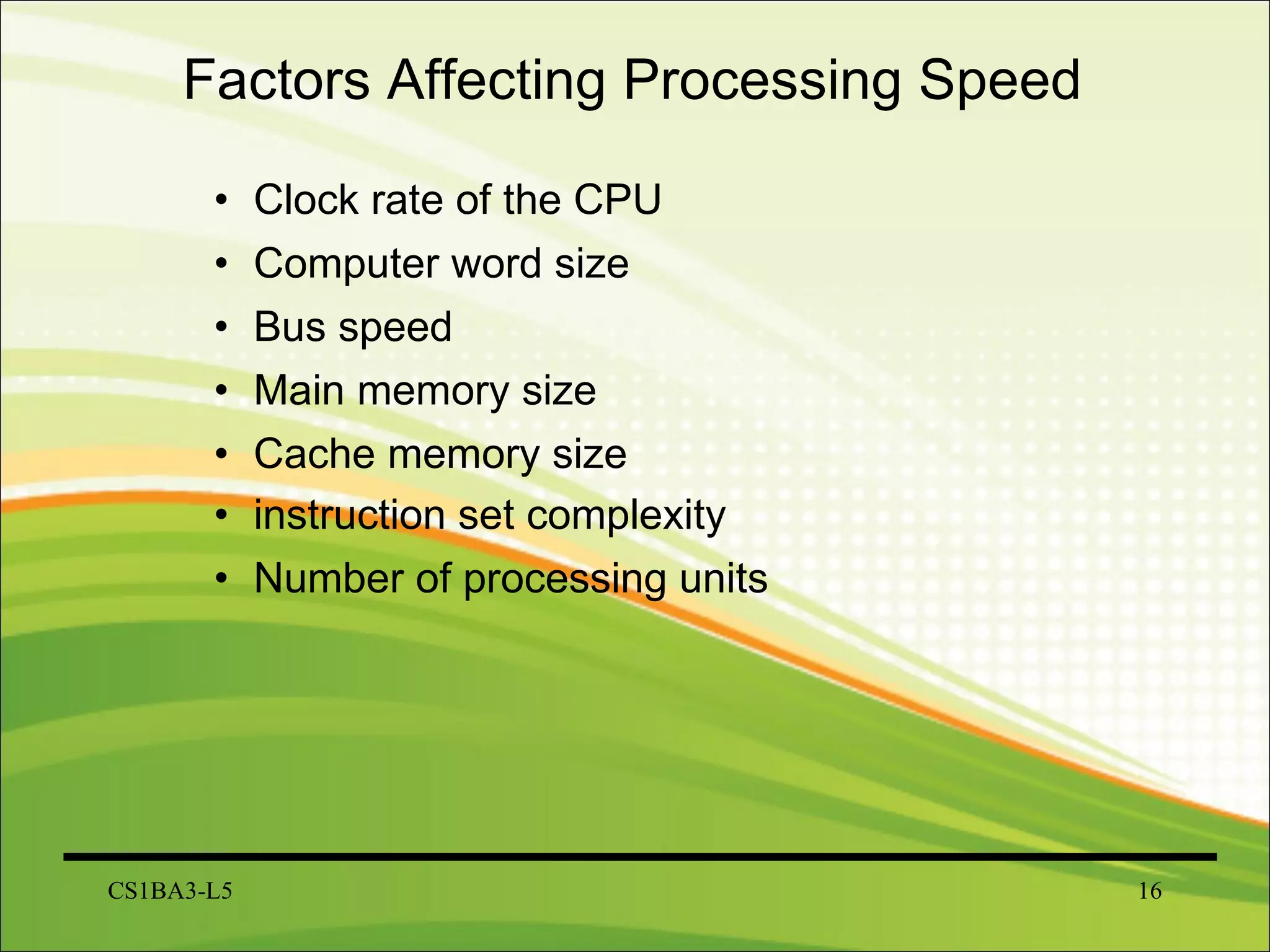 Factors Affecting Processing Speed

• Clock rate of the CPU
• Computer word size
• Bus speed
• Main memory size
• Cache memory size
• instruction set complexity
• Number of processing units

CS1BA3-L5

16